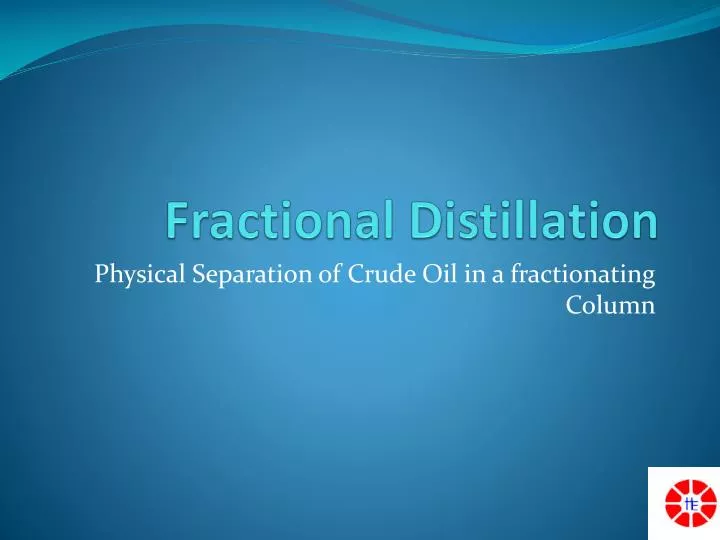 Fractional Distillation

Physical Separation of Crude Oil in a fractionating Column